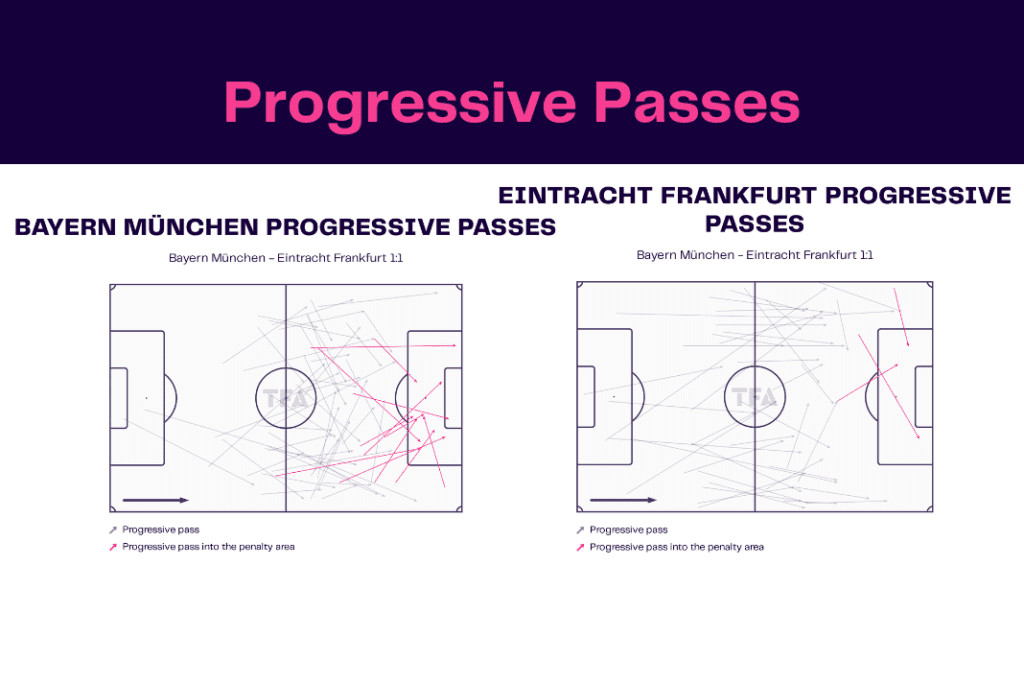 Progressive Passes

BAYERN MÜNCHEN PROGRESSIVE PASSES

Bayern München – Eintracht Frankfurt 1:1

TFA

Progressive pass
Progressive pass into the penalty area

EINTRACHT FRANKFURT PROGRESSIVE PASSES

Bayern München – Eintracht Frankfurt 1:1

TFA

Progressive pass
Progressive pass into the penalty area